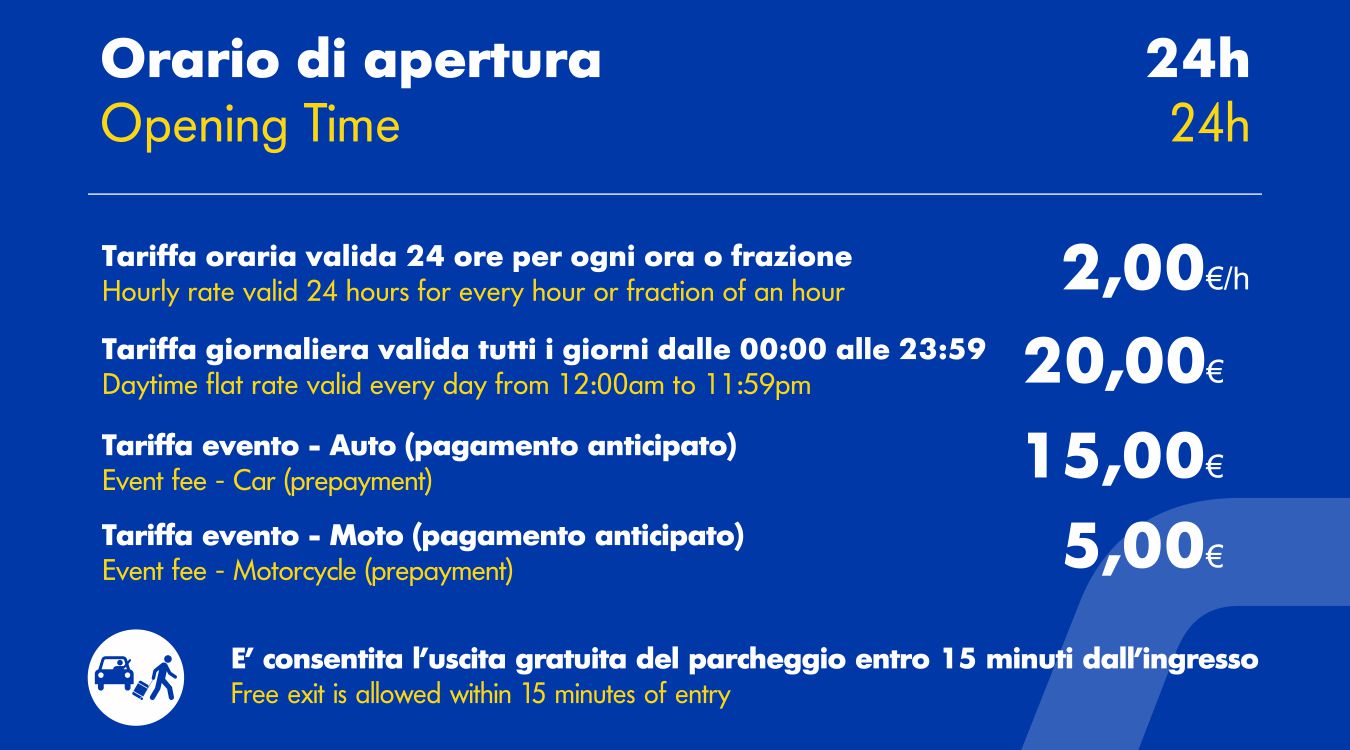 Orario di apertura 24h
Opening Time 24h

Tariffa oraria valida 24 ore per ogni ora o frazione
Hourly rate valid 24 hours for every hour or fraction of an hour
2,00€/h

Tariffa giornaliera valida tutti i giorni dalle 00:00 alle 23:59
Daytime flat rate valid every day from 12:00am to 11:59pm
20,00€

Tariffa evento - Auto (pagamento anticipato)
Event fee - Car (prepayment)
15,00€

Tariffa evento - Moto (pagamento anticipato)
Event fee - Motorcycle (prepayment)
5,00€

E' consentita l'uscita gratuita del parcheggio entro 15 minuti dall'ingresso
Free exit is allowed within 15 minutes of entry